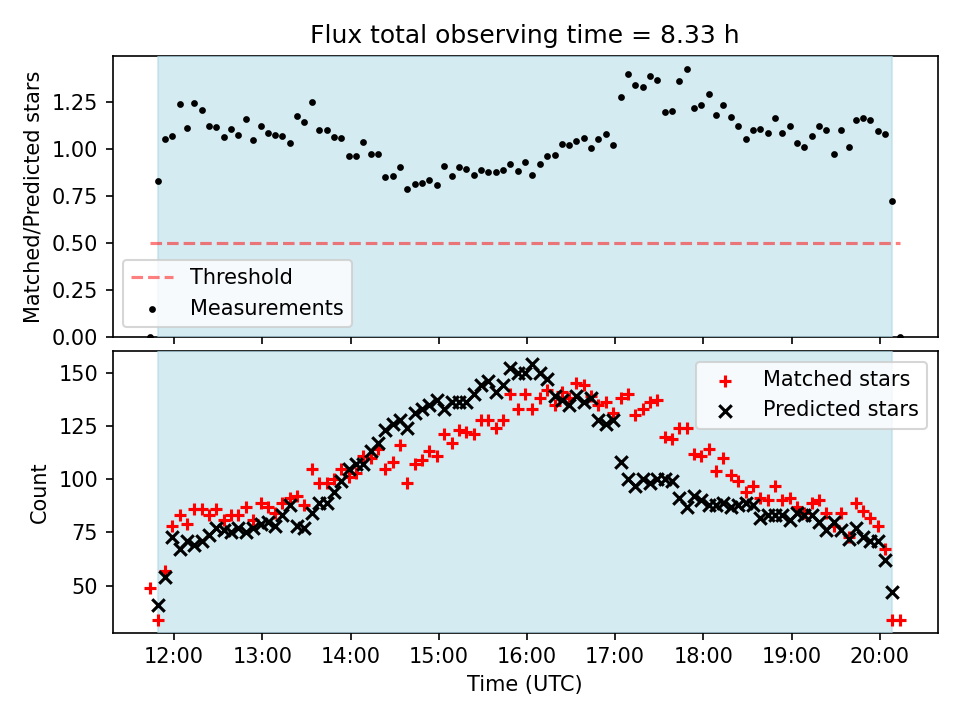 Flux total observing time = 8.33 h

Matched/Predicted stars

1.25
1.00
0.75
0.50
0.25
0.00

Threshold
Measurements

Count

150
125
100
75
50

Matched stars
Predicted stars

12:00
13:00
14:00
15:00
16:00
17:00
18:00
19:00
20:00

Time (UTC)